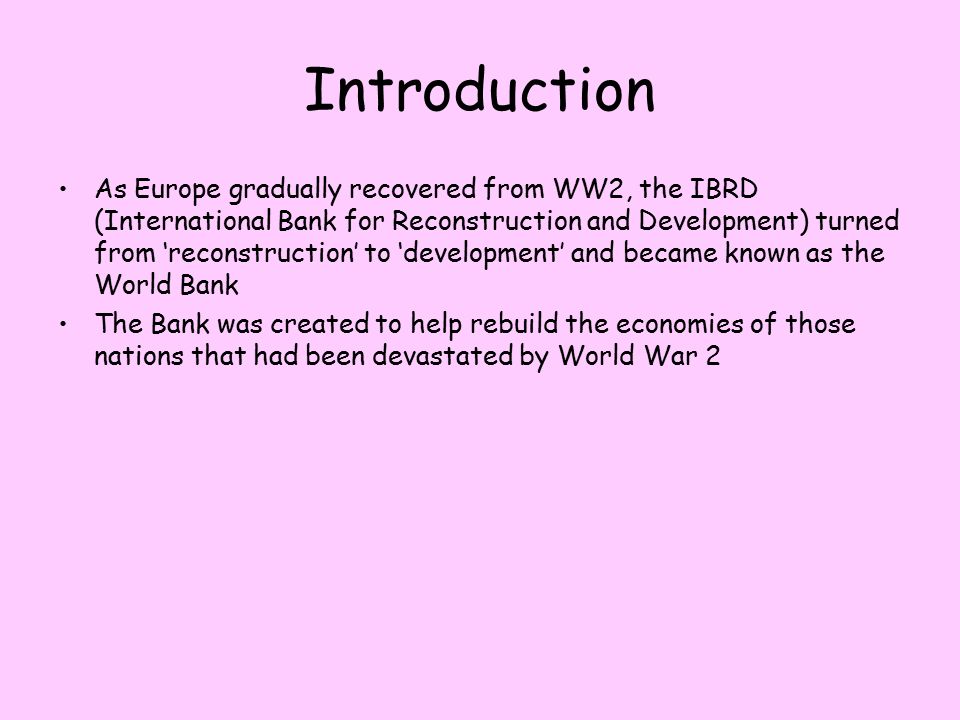 Introduction

• As Europe gradually recovered from WW2, the IBRD (International Bank for Reconstruction and Development) turned from ‘reconstruction’ to ‘development’ and became known as the World Bank

• The Bank was created to help rebuild the economies of those nations that had been devastated by World War 2